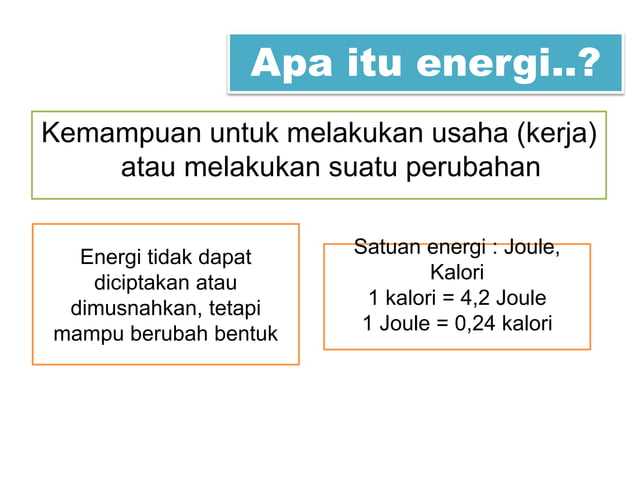 Apa itu energi..?

Kemampuan untuk melakukan usaha (kerja) atau melakukan suatu perubahan

Energi tidak dapat diciptakan atau dimusnahkan, tetapi mampu berubah bentuk

Satuan energi : Joule, Kalori
1 kalori = 4,2 Joule
1 Joule = 0,24 kalori